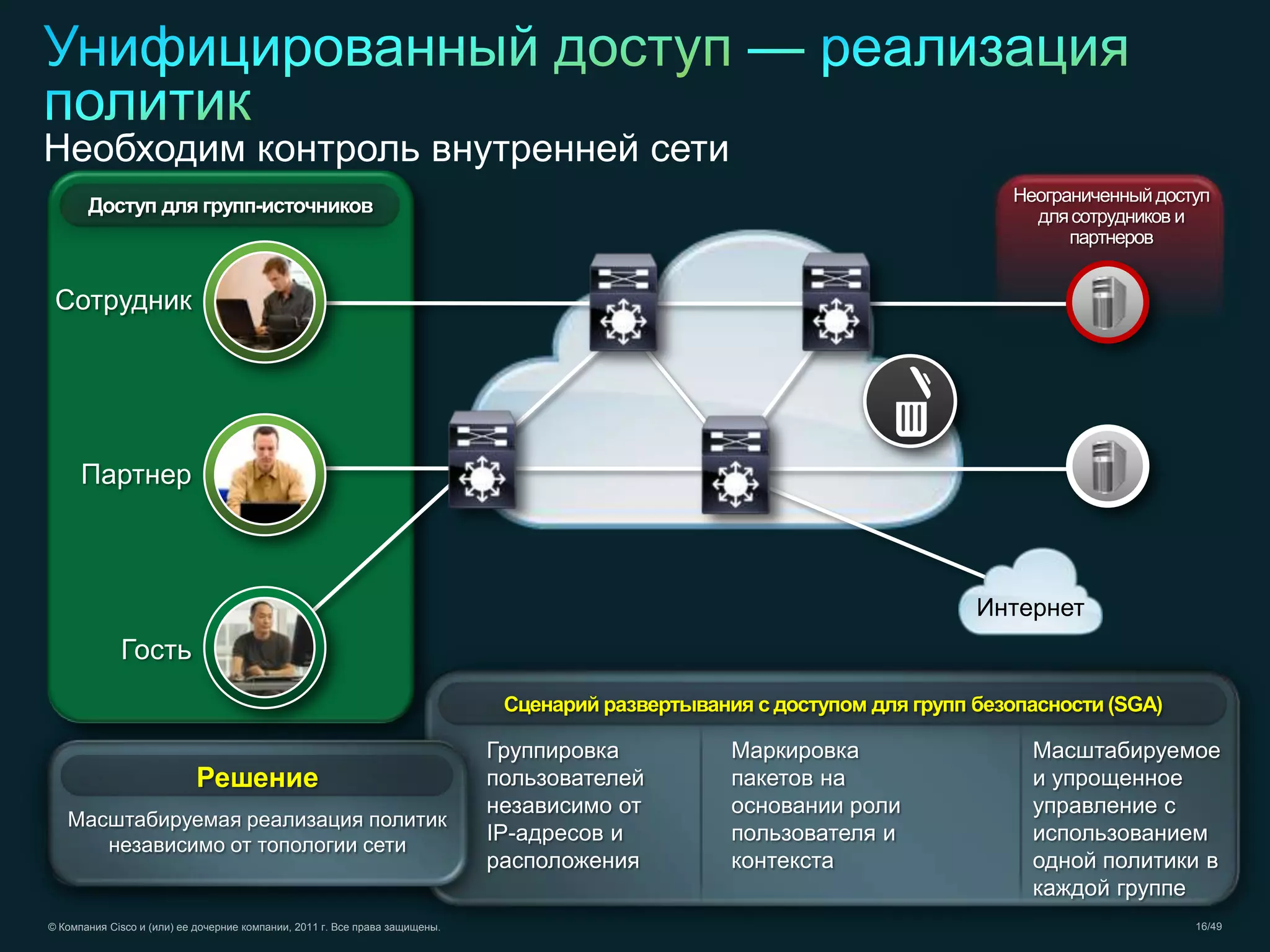 Унифицированный доступ — реализация политик
Необходим контроль внутренней сети

Доступ для групп-источников

Сотрудник

Партнер

Гость

Неограниченный доступ для сотрудников и партнеров

Интернет

Сценарий развертывания с доступом для групп безопасности (SGA)

Группировка пользователей независимо от IP-адресов и расположения

Маркировка пакетов на основании роли пользователя и контекста

Масштабируемое и упрощенное управление с использованием одной политики в каждой группе

Решение

Масштабируемая реализация политик независимо от топологии сети

© Компания Cisco и (или) ее дочерние компании, 2011 г. Все права защищены.

16/49